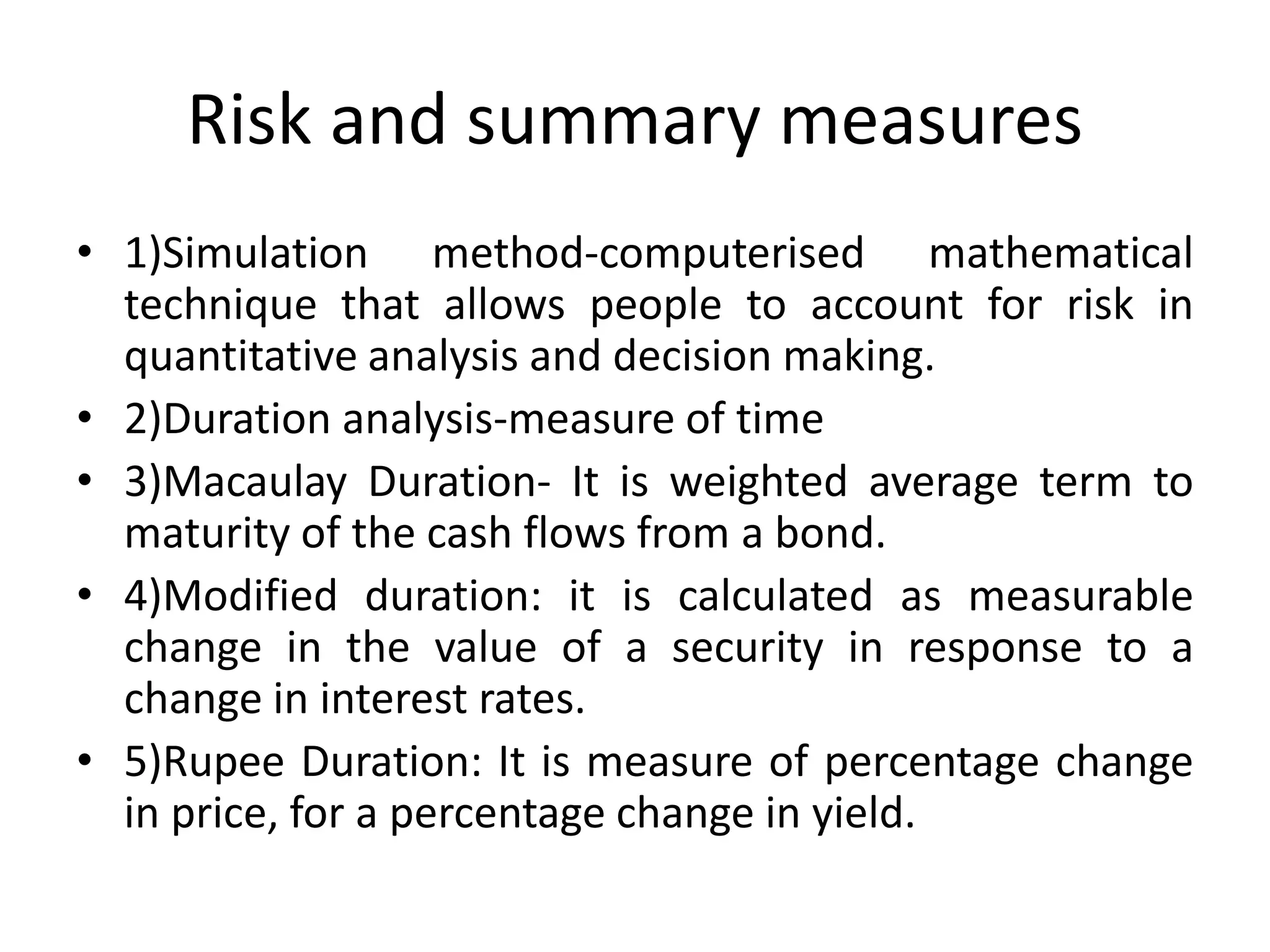 Risk and summary measures

• 1)Simulation method-computerised mathematical technique that allows people to account for risk in quantitative analysis and decision making.
• 2)Duration analysis-measure of time
• 3)Macaulay Duration- It is weighted average term to maturity of the cash flows from a bond.
• 4)Modified duration: it is calculated as measurable change in the value of a security in response to a change in interest rates.
• 5)Rupee Duration: It is measure of percentage change in price, for a percentage change in yield.